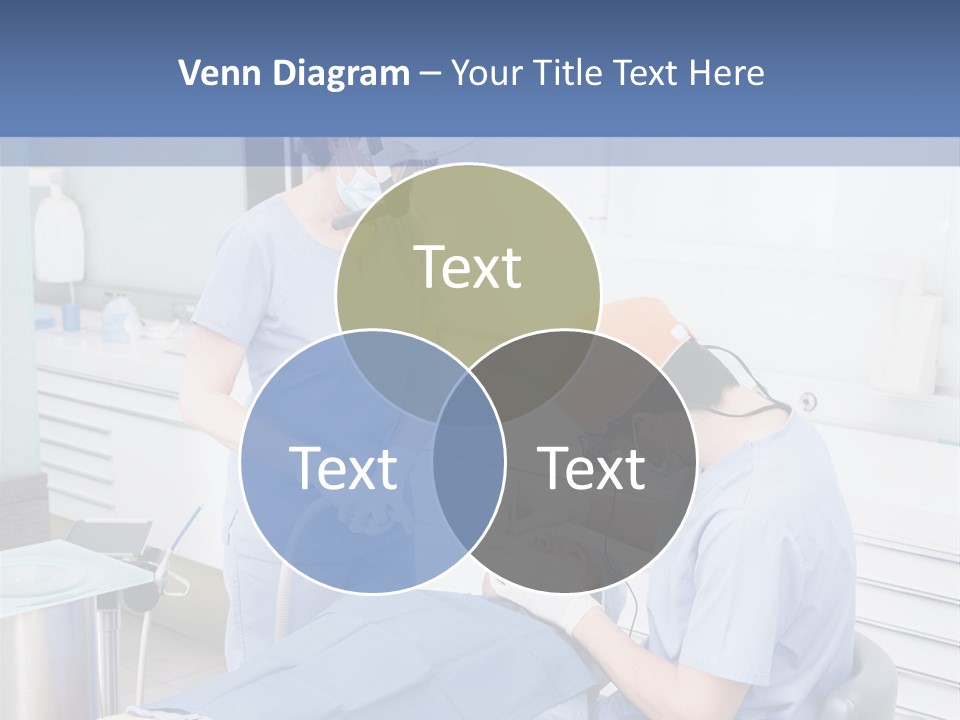 Venn Diagram – Your Title Text Here

Text

Text

Text